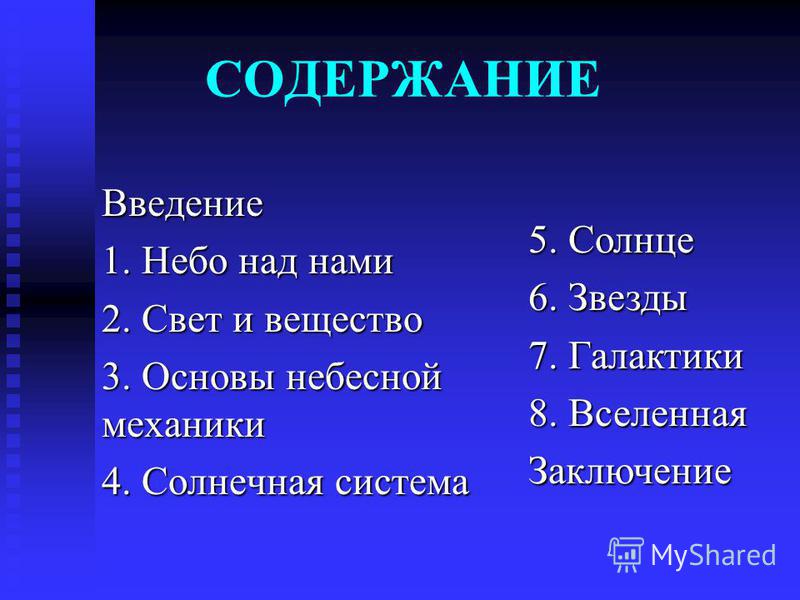 СОДЕРЖАНИЕ

Введение
1. Небо над нами
2. Свет и вещество
3. Основы небесной механики
4. Солнечная система

5. Солнце
6. Звезды
7. Галактики
8. Вселенная
Заключение

MyShared